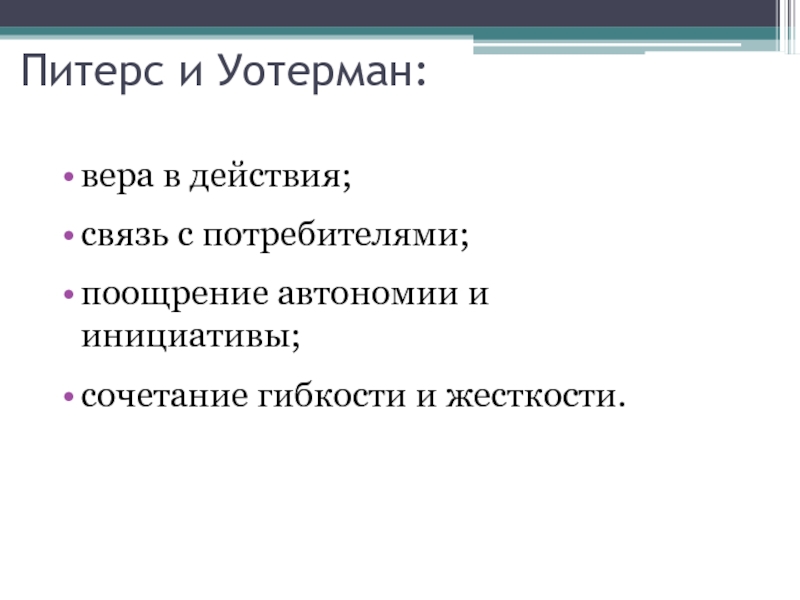 Питерс и Уотерман:

• вера в действия;

• связь с потребителями;

• поощрение автономии и инициативы;

• сочетание гибкости и жесткости.